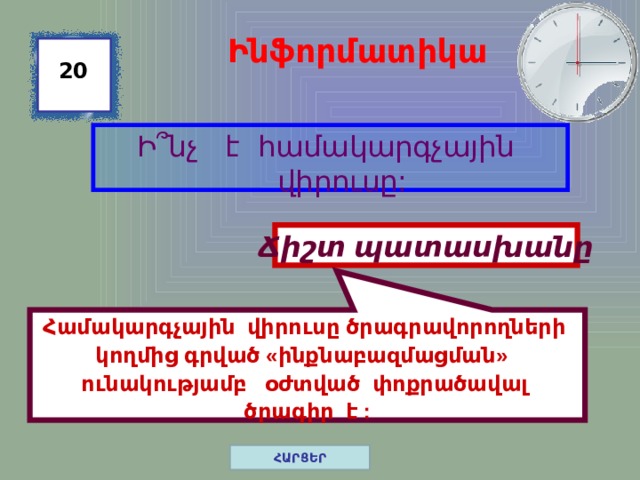 20

Ինֆորմատիկա

Ի՞նչ է համակարգչային վիրուսը:

Ճիշտ պատասխանը

Համակարգչային վիրուսը ծրագրավորողների կողմից գրված «ինքնաբազմացման» ունակությամբ օժտված փոքրածավալ ծրագիր է :

ՀԱՐՑԵՐ